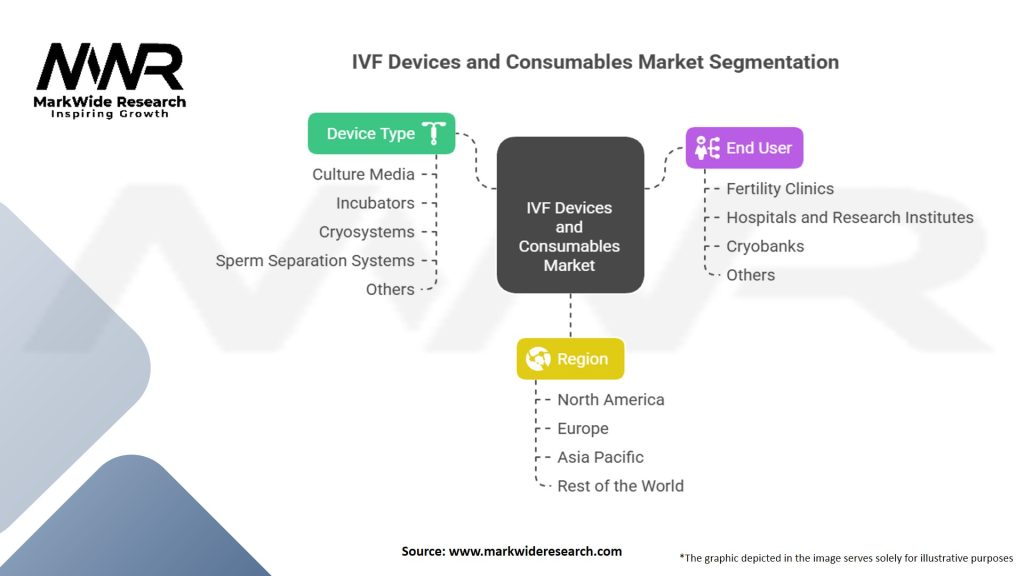 MWR
MarkWide Research
Inspiring Growth

IVF Devices and Consumables Market Segmentation

Device Type

Culture Media
Incubators
Cryosystems
Sperm Separation Systems
Others

IVF Devices and Consumables Market

End User

Fertility Clinics
Hospitals and Research Institutes
Cryobanks
Others

Region

North America
Europe
Asia Pacific
Rest of the World

Source: www.markwideresearch.com

*The graphic depicted in the image serves solely for illustrative purposes